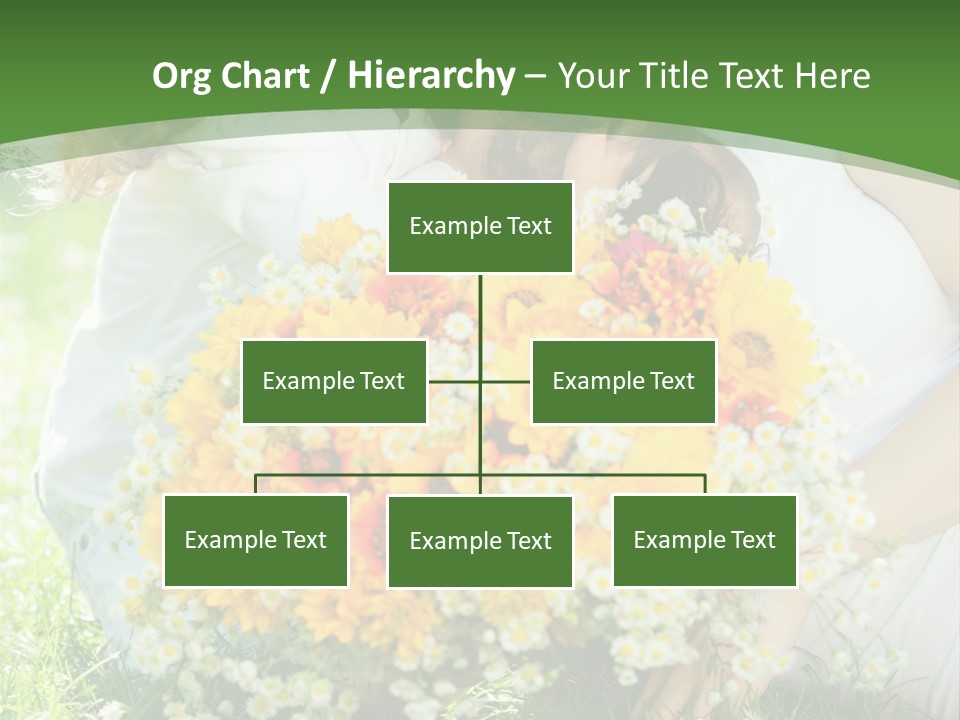 Org Chart / Hierarchy – Your Title Text Here

Example Text

Example Text

Example Text

Example Text

Example Text

Example Text